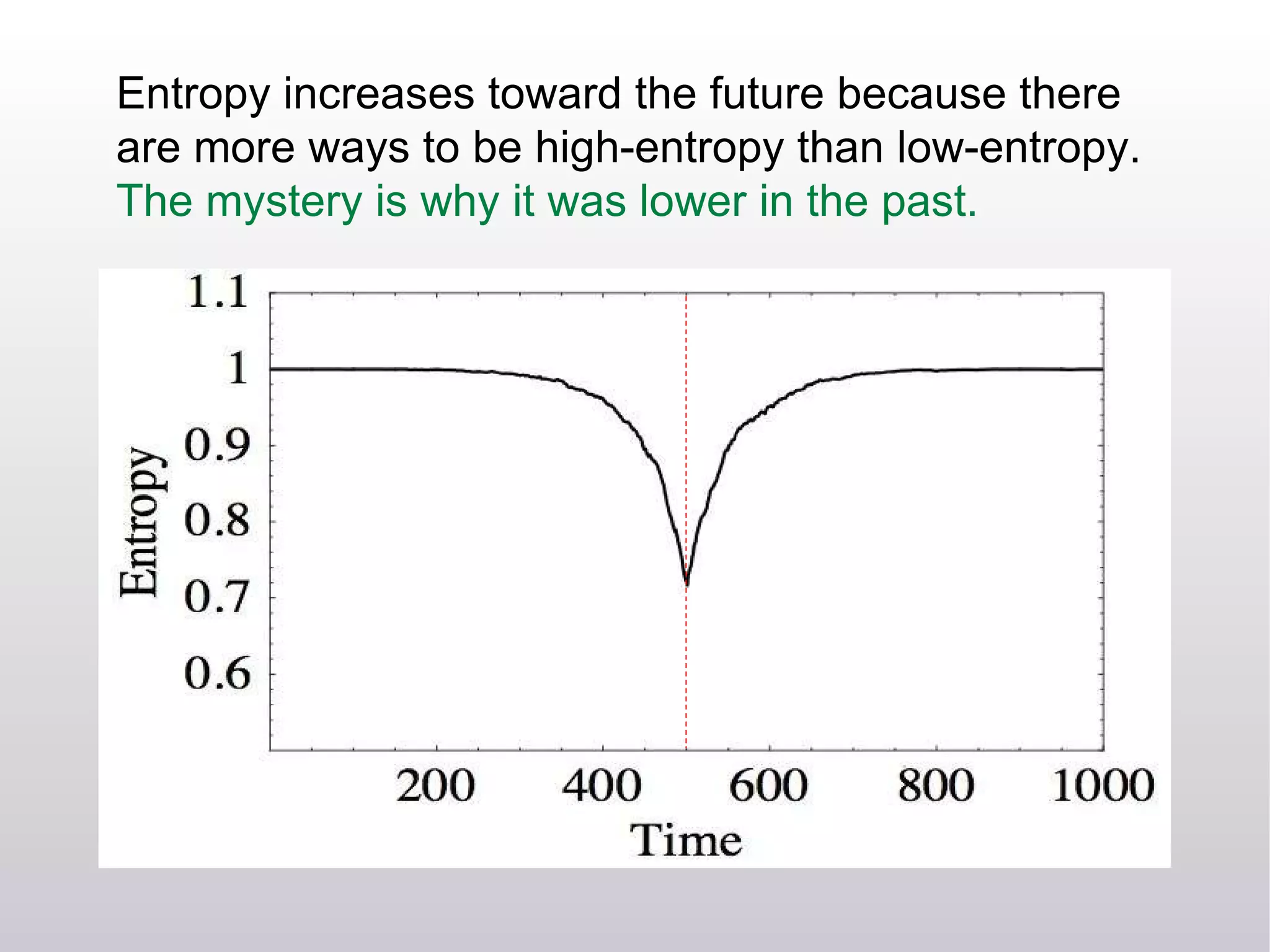 Entropy increases toward the future because there are more ways to be high-entropy than low-entropy. The mystery is why it was lower in the past.

1.1
1
0.9
0.8
0.7
0.6
Entropy

200
400
600
800
1000
Time